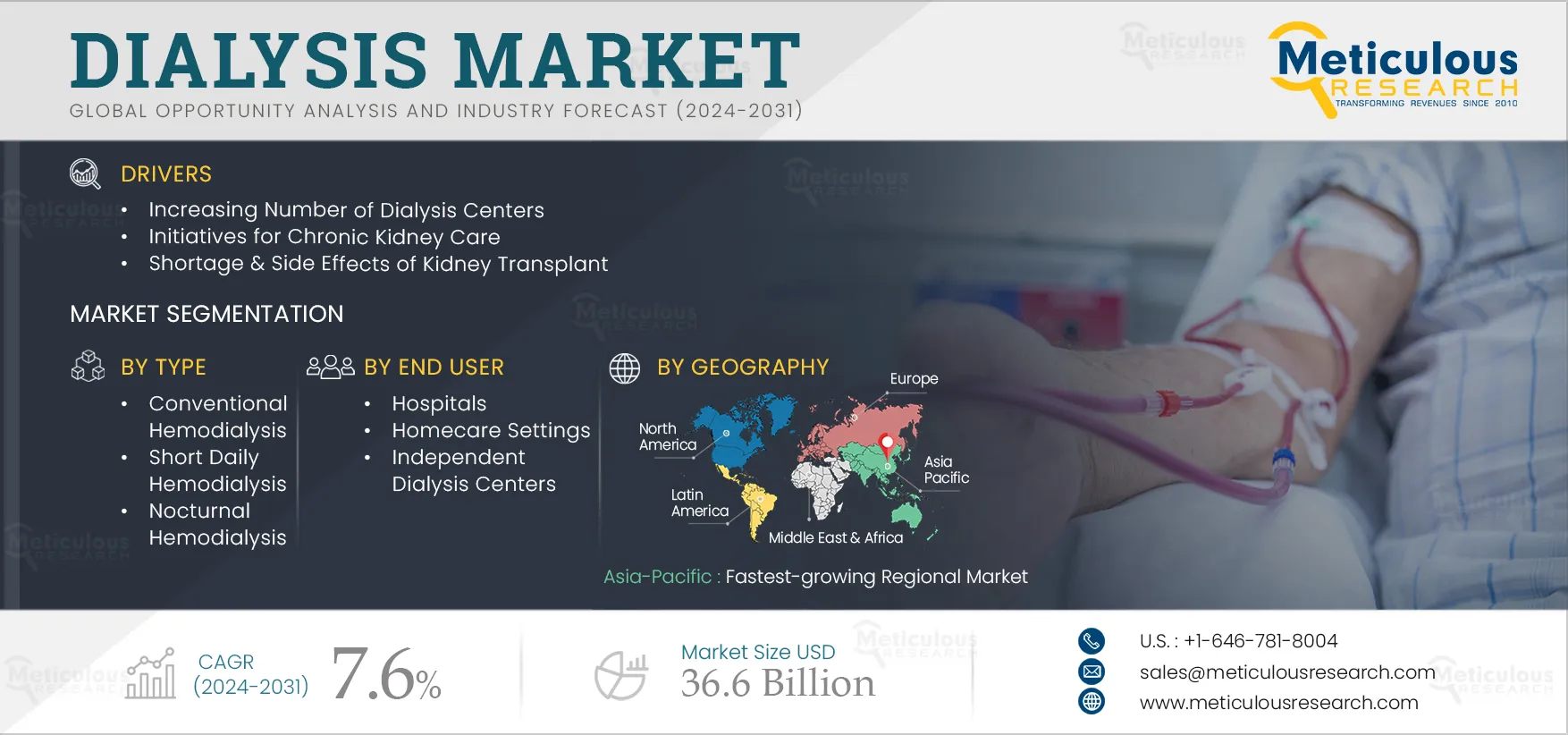 DIALYSIS MARKET
GLOBAL OPPORTUNITY ANALYSIS AND INDUSTRY FORECAST (2024-2031)

Meticulous RESEARCH
TRANSFORMING REVENUES SINCE 2010

DRIVERS
• Increasing Number of Dialysis Centers
• Initiatives for Chronic Kidney Care
• Shortage & Side Effects of Kidney Transplant

MARKET SEGMENTATION

BY TYPE
• Conventional Hemodialysis
• Short Daily Hemodialysis
• Nocturnal Hemodialysis

BY END USER
• Hospitals
• Homecare Settings
• Independent Dialysis Centers

BY GEOGRAPHY
Europe
North America
Asia Pacific
Latin America
Middle East & Africa

Asia-Pacific : Fastest-growing Regional Market

CAGR (2024-2031) 7.6%

Market Size USD 36.6 Billion

U.S. : +1-646-781-8004
sales@meticulousresearch.com
www.meticulousresearch.com